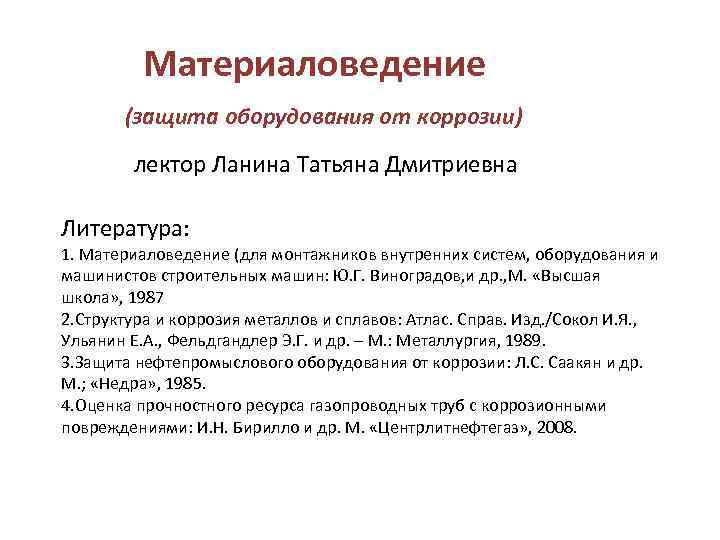 Материаловедение

(защита оборудования от коррозии)

лектор Ланина Татьяна Дмитриевна

Литература:
1. Материаловедение (для монтажников внутренних систем, оборудования и машинистов строительных машин: Ю.Г. Виноградов,и др.,М. «Высшая школа», 1987
2.Структура и коррозия металлов и сплавов: Атлас. Справ. Изд./Сокол И.Я., Ульянин Е.А., Фельдгандлер Э.Г. и др. – М.: Металлургия, 1989.
3.Защита нефтепромыслового оборудования от коррозии: Л.С. Саакян и др. М.; «Недра», 1985.
4.Оценка прочностного ресурса газопроводных труб с коррозионными повреждениями: И.Н. Бирилло и др. М. «Центрлитнефтегаз», 2008.